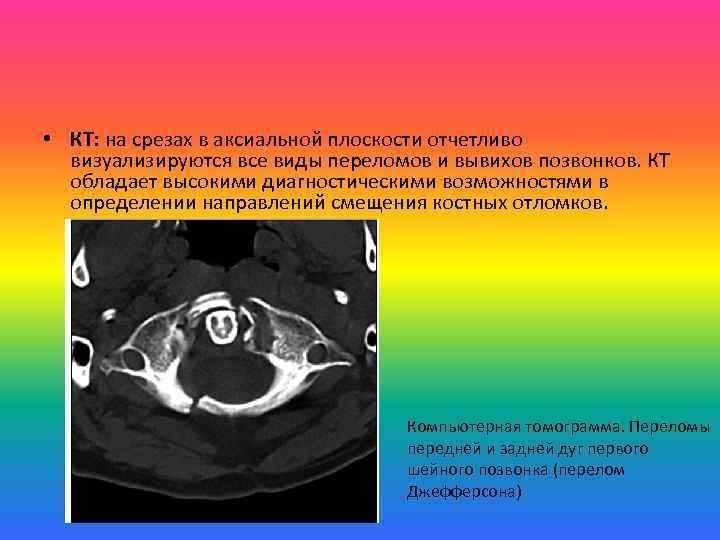 • КТ: на срезах в аксиальной плоскости отчетливо визуализируются все виды переломов и вывихов позвонков. КТ обладает высокими диагностическими возможностями в определении направлений смещения костных отломков.

Компьютерная томограмма. Переломы передней и задней дуг первого шейного позвонка (перелом Джефферсона)